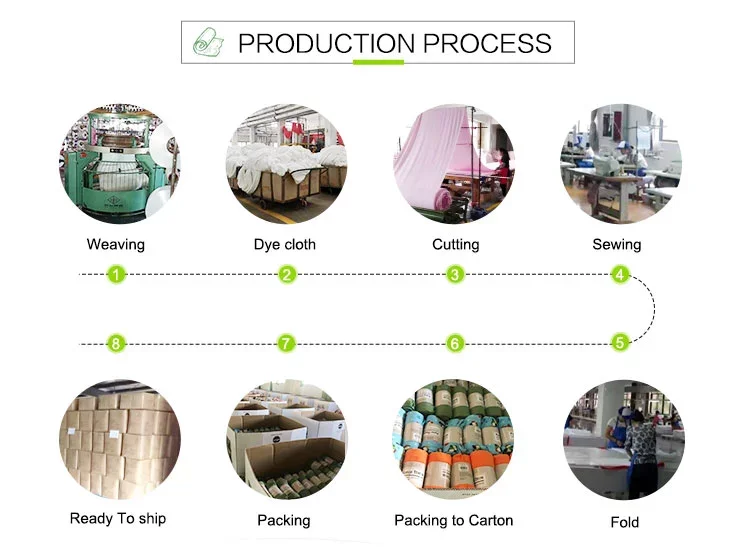 PRODUCTION PROCESS

Weaving

Dye cloth

Cutting

Sewing

1

2

3

4

8

7

6

5

Ready To ship

Packing

Packing to Carton

Fold